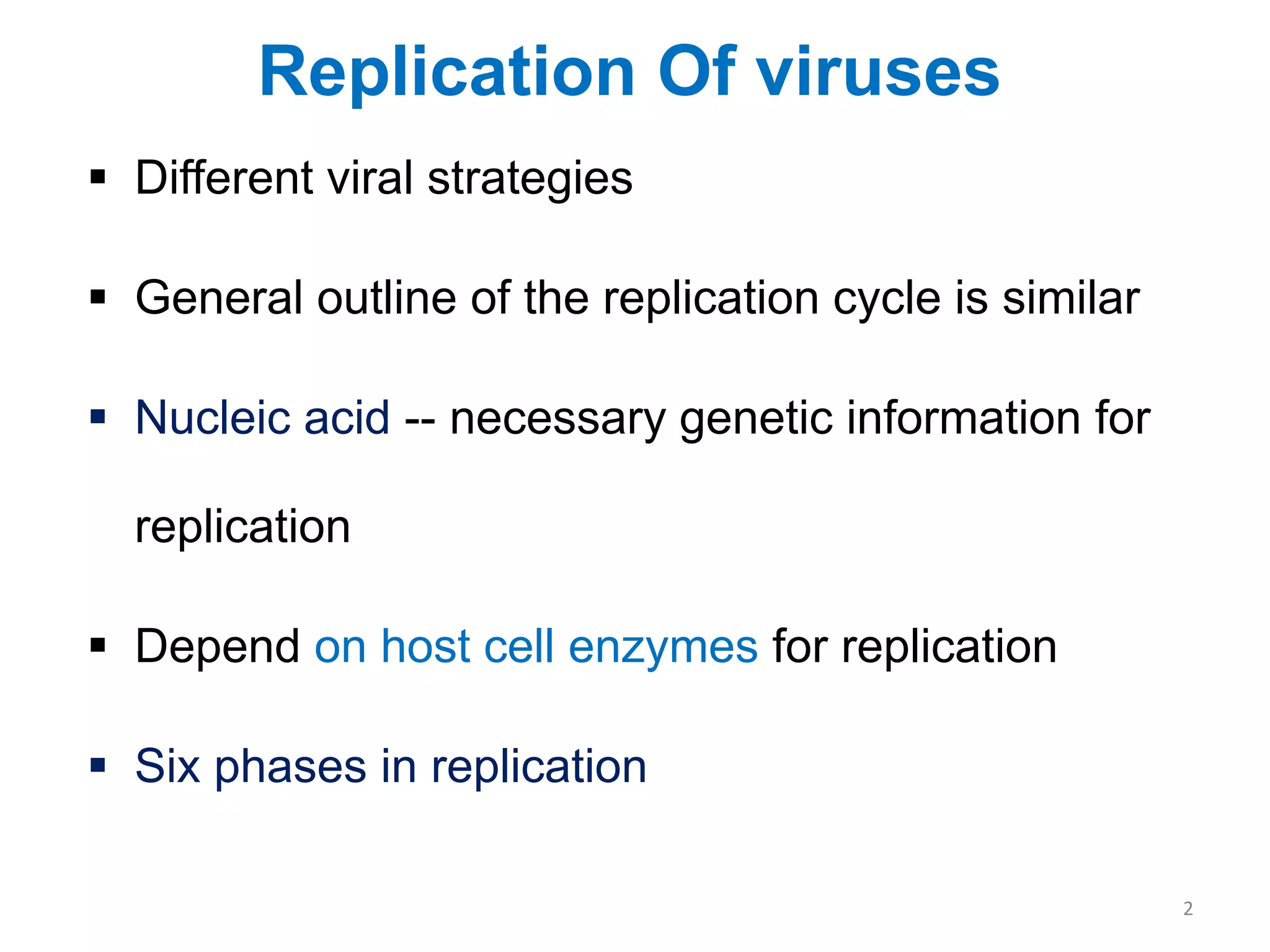 Replication Of viruses

▪ Different viral strategies

▪ General outline of the replication cycle is similar

▪ Nucleic acid -- necessary genetic information for replication

▪ Depend on host cell enzymes for replication

▪ Six phases in replication

2